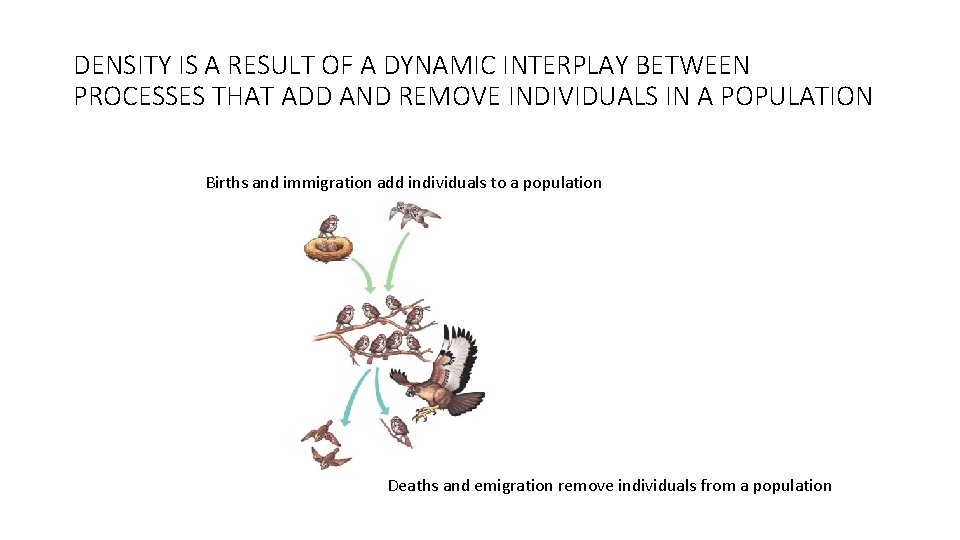 DENSITY IS A RESULT OF A DYNAMIC INTERPLAY BETWEEN PROCESSES THAT ADD AND REMOVE INDIVIDUALS IN A POPULATION

Births and immigration add individuals to a population

Deaths and emigration remove individuals from a population